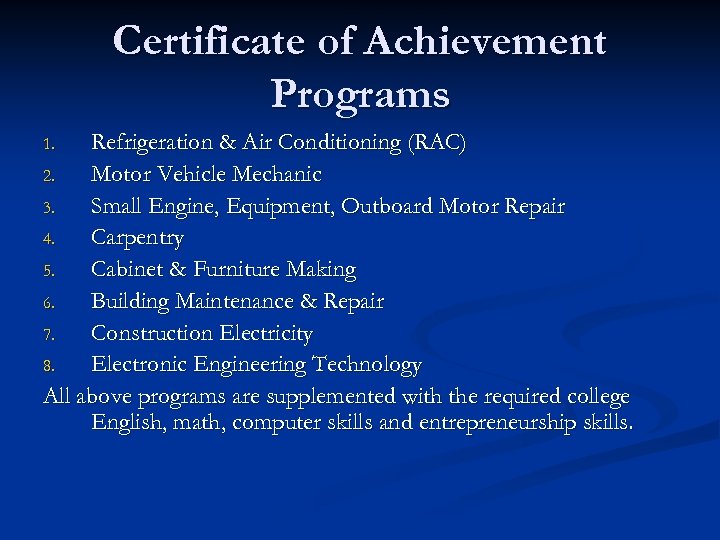 Certificate of Achievement Programs

1. Refrigeration & Air Conditioning (RAC)
2. Motor Vehicle Mechanic
3. Small Engine, Equipment, Outboard Motor Repair
4. Carpentry
5. Cabinet & Furniture Making
6. Building Maintenance & Repair
7. Construction Electricity
8. Electronic Engineering Technology

All above programs are supplemented with the required college English, math, computer skills and entrepreneurship skills.